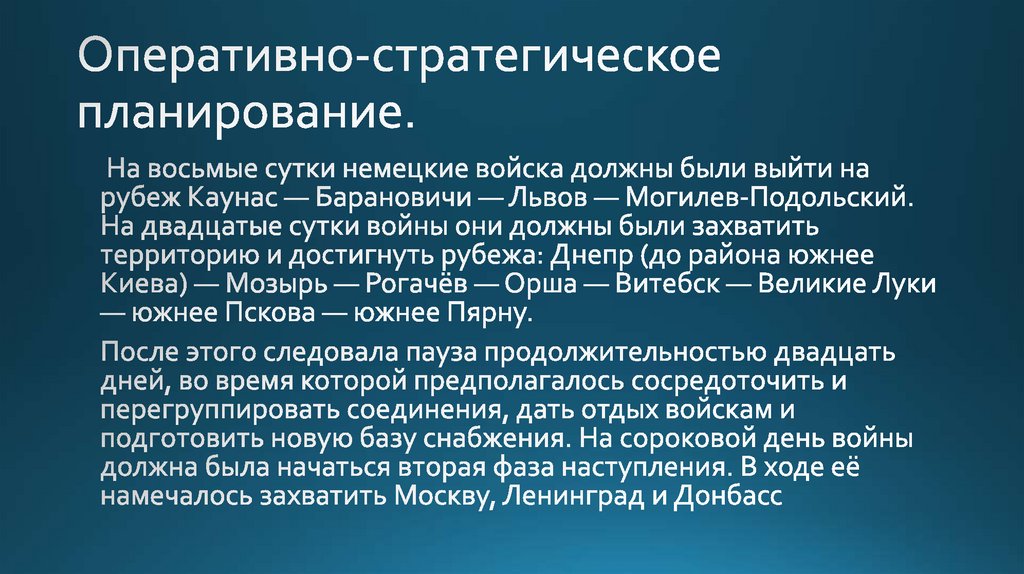 Оперативно-стратегическое планирование.

На восьмые сутки немецкие войска должны были выйти на рубеж Каунас — Барановичи — Львов — Могилев-Подольский. На двадцатые сутки войны они должны были захватить территорию и достигнуть рубежа: Днепр (до района южнее Киева) — Мозырь — Рогачёв — Орша — Витебск — Великие Луки — южнее Пскова — южнее Пярну.

После этого следовала пауза продолжительностью двадцать дней, во время которой предполагалось сосредоточить и перегруппировать соединения, дать отдых войскам и подготовить новую базу снабжения. На сороковой день войны должна была начаться вторая фаза наступления. В ходе её намечалось захватить Москву, Ленинград и Донбасс